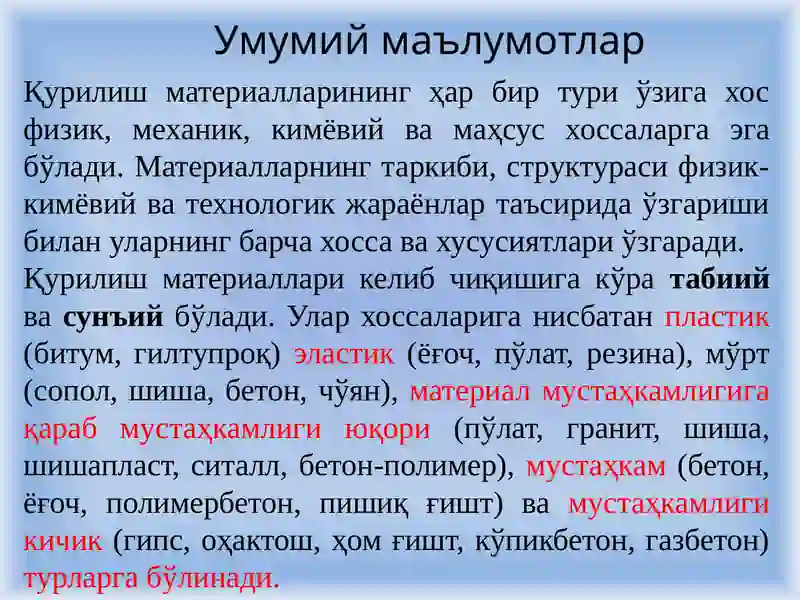 Умумий маълумотлар

Қурилиш материалларининг ҳар бир тури ўзига хос физик, механик, кимёвий ва маҳсус хоссаларга эга бўлади. Материалларнинг таркиби, структураси физик-кимёвий ва технологик жараёнлар таъсирида ўзгариши билан уларнинг барча хосса ва хусусиятлари ўзгаради.

Қурилиш материаллари келиб чиқишига кўра табиий ва сунъий бўлади. Улар хоссаларига нисбатан пластик (битум, гилтупроқ) эластик (ёғоч, пўлат, резина), мўрт (сопол, шиша, бетон, чўян), материал мустаҳкамлигига қараб мустаҳкамлиги юқори (пўлат, гранит, шиша, шишапласт, ситалл, бетон-полимер), мустаҳкам (бетон, ёғоч, полимербетон, пишиқ ғишт) ва мустаҳкамлиги кичик (гипс, оҳактош, ҳом ғишт, кўпикбетон, газбетон) турларга бўлинади.